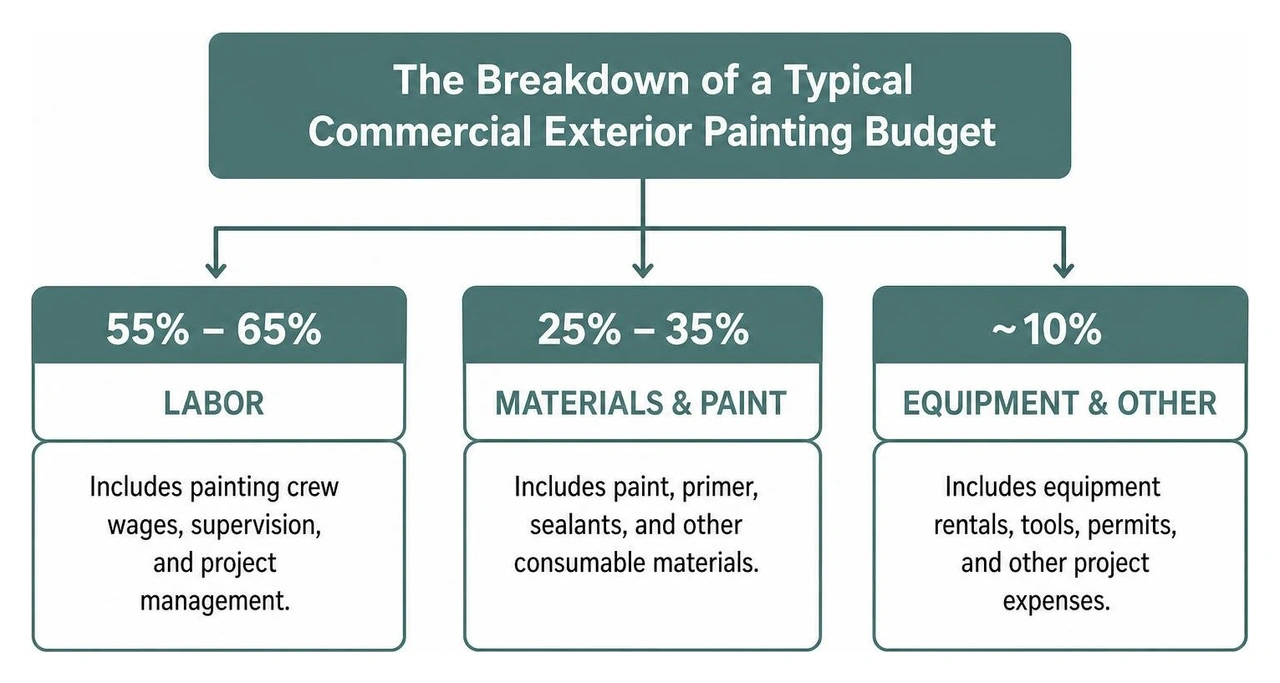 The Breakdown of a Typical Commercial Exterior Painting Budget

55% – 65%

LABOR

Includes painting crew wages, supervision, and project management.

25% – 35%

MATERIALS & PAINT

Includes paint, primer, sealants, and other consumable materials.

~10%

EQUIPMENT & OTHER

Includes equipment rentals, tools, permits, and other project expenses.